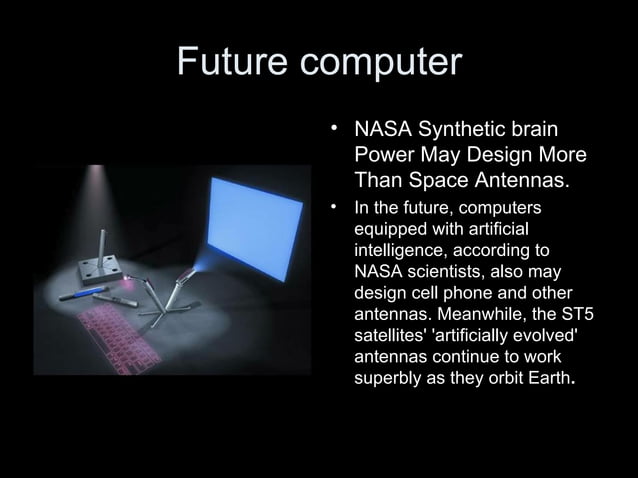 Future computer

• NASA Synthetic brain Power May Design More Than Space Antennas.

• In the future, computers equipped with artificial intelligence, according to NASA scientists, also may design cell phone and other antennas. Meanwhile, the ST5 satellites' 'artificially evolved' antennas continue to work superbly as they orbit Earth.